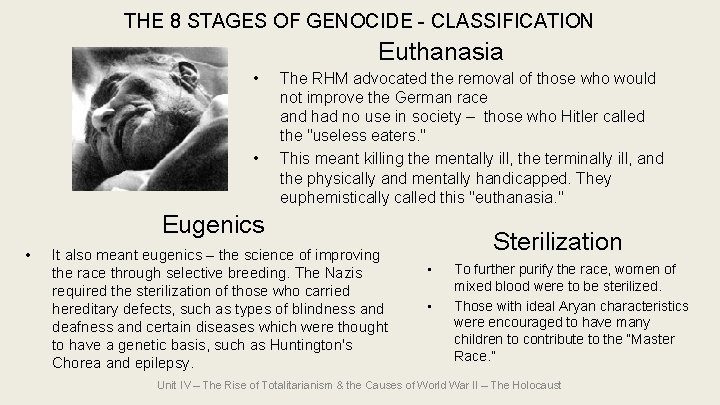 THE 8 STAGES OF GENOCIDE - CLASSIFICATION

Euthanasia

• The RHM advocated the removal of those who would not improve the German race and had no use in society – those who Hitler called the "useless eaters."
• This meant killing the mentally ill, the terminally ill, and the physically and mentally handicapped. They euphemistically called this "euthanasia."

Eugenics

• It also meant eugenics – the science of improving the race through selective breeding. The Nazis required the sterilization of those who carried hereditary defects, such as types of blindness and deafness and certain diseases which were thought to have a genetic basis, such as Huntington's Chorea and epilepsy.

Sterilization

• To further purify the race, women of mixed blood were to be sterilized.
• Those with ideal Aryan characteristics were encouraged to have many children to contribute to the "Master Race."

Unit IV – The Rise of Totalitarianism & the Causes of World War II – The Holocaust